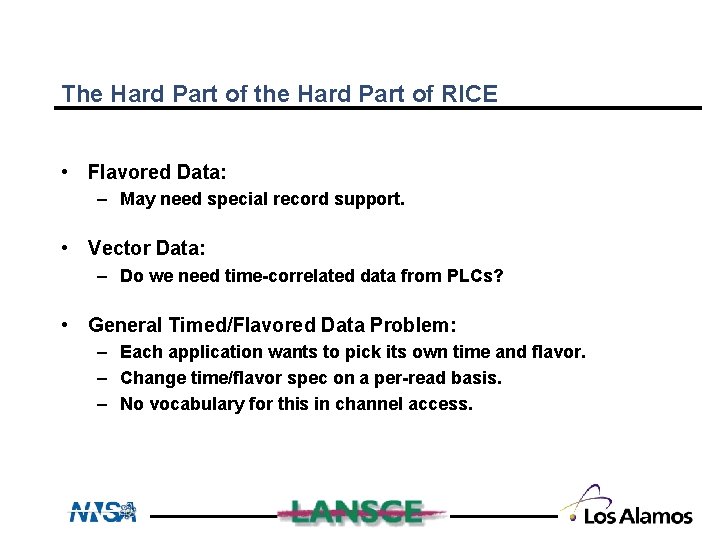 The Hard Part of the Hard Part of RICE

• Flavored Data:
  – May need special record support.

• Vector Data:
  – Do we need time-correlated data from PLCs?

• General Timed/Flavored Data Problem:
  – Each application wants to pick its own time and flavor.
  – Change time/flavor spec on a per-read basis.
  – No vocabulary for this in channel access.

NNSA LANSCE Los Alamos